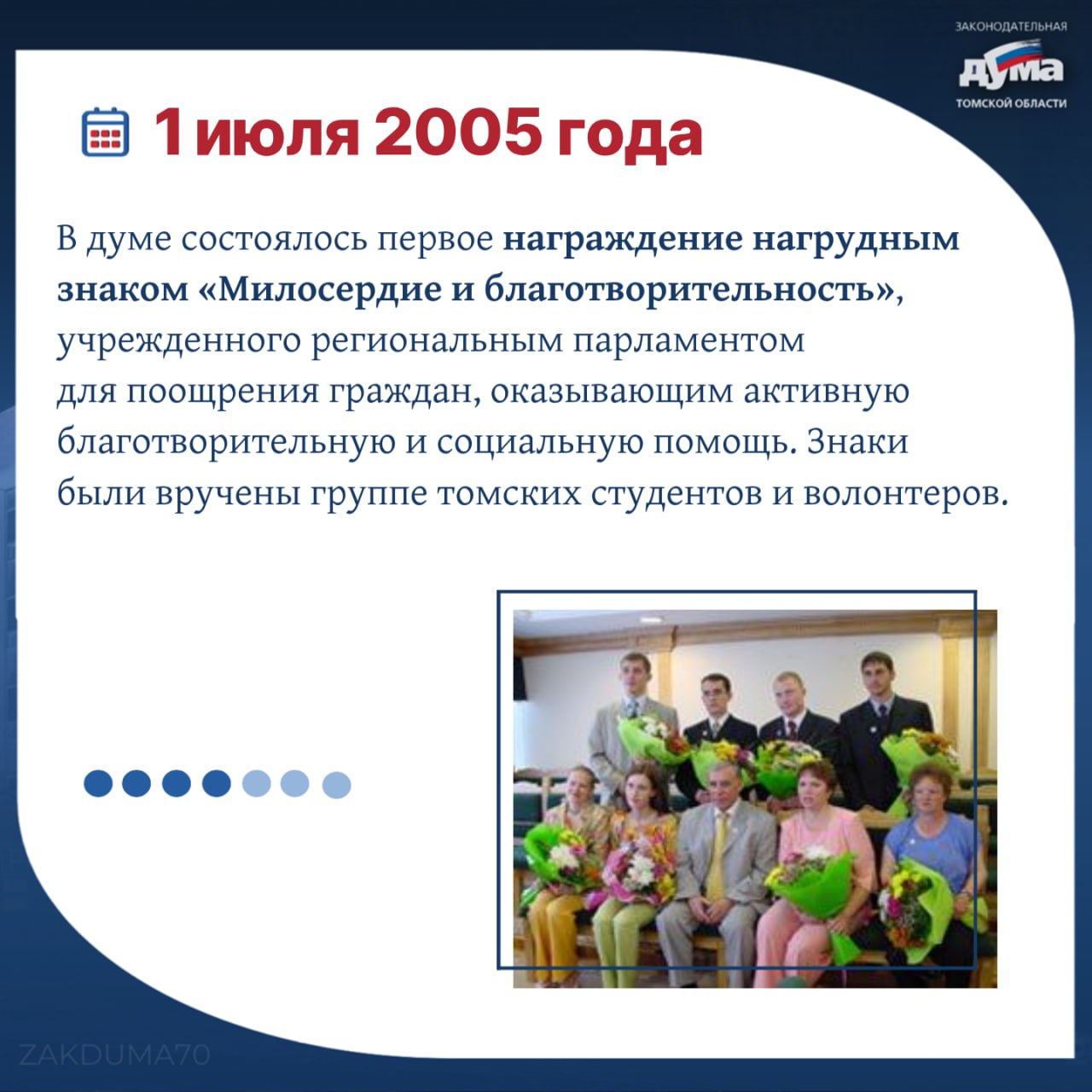 ЗАКОНОДАТЕЛЬНАЯ
ДУМА
ТОМСКОЙ ОБЛАСТИ

1 июля 2005 года

В думе состоялось первое награждение нагрудным знаком «Милосердие и благотворительность», учрежденного региональным парламентом для поощрения граждан, оказывающим активную благотворительную и социальную помощь. Знаки были вручены группе томских студентов и волонтеров.

ZAKDUMA70